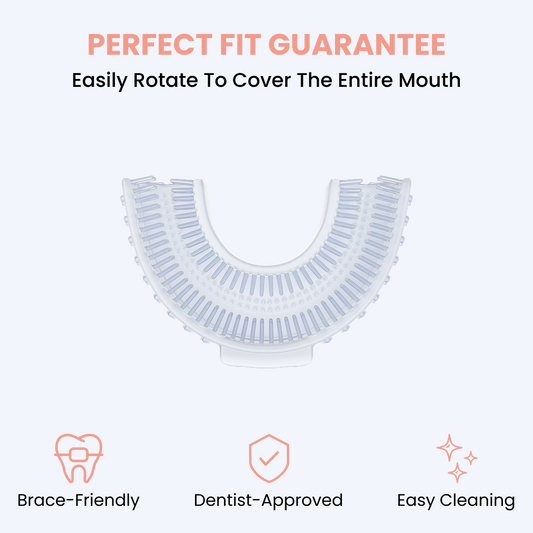 PERFECT FIT GUARANTEE
Easily Rotate To Cover The Entire Mouth

Brace-Friendly
Dentist-Approved
Easy Cleaning